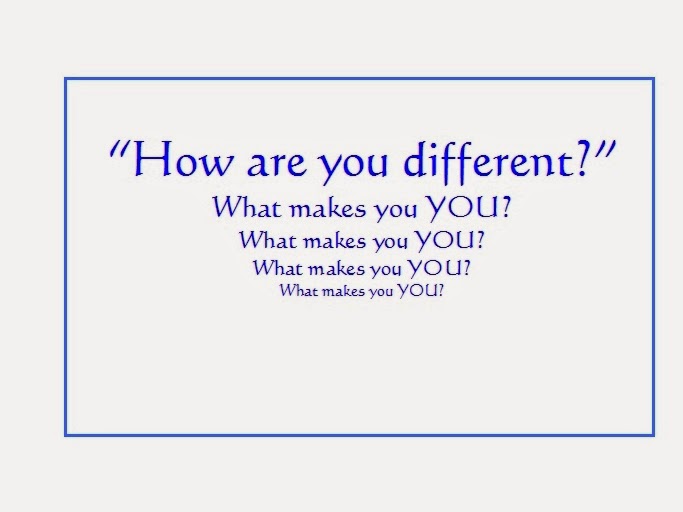 "How are you different?"

What makes you YOU?

What makes you YOU?

What makes you YOU?

What makes you YOU?